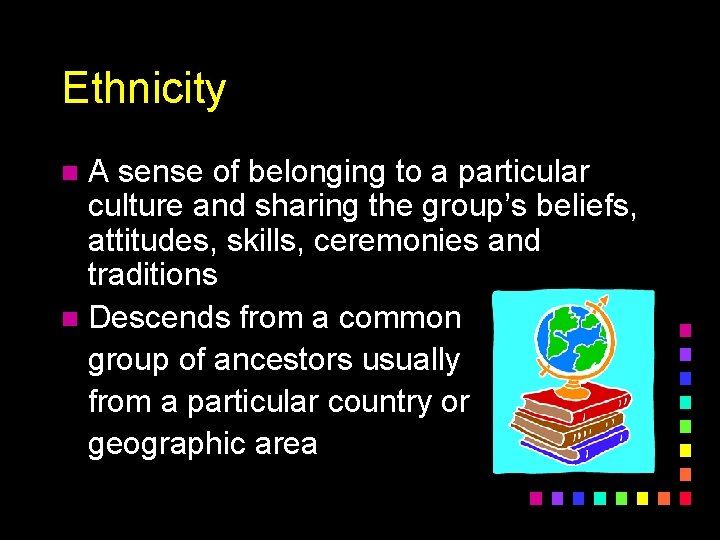 Ethnicity

• A sense of belonging to a particular culture and sharing the group's beliefs, attitudes, skills, ceremonies and traditions
• Descends from a common group of ancestors usually from a particular country or geographic area